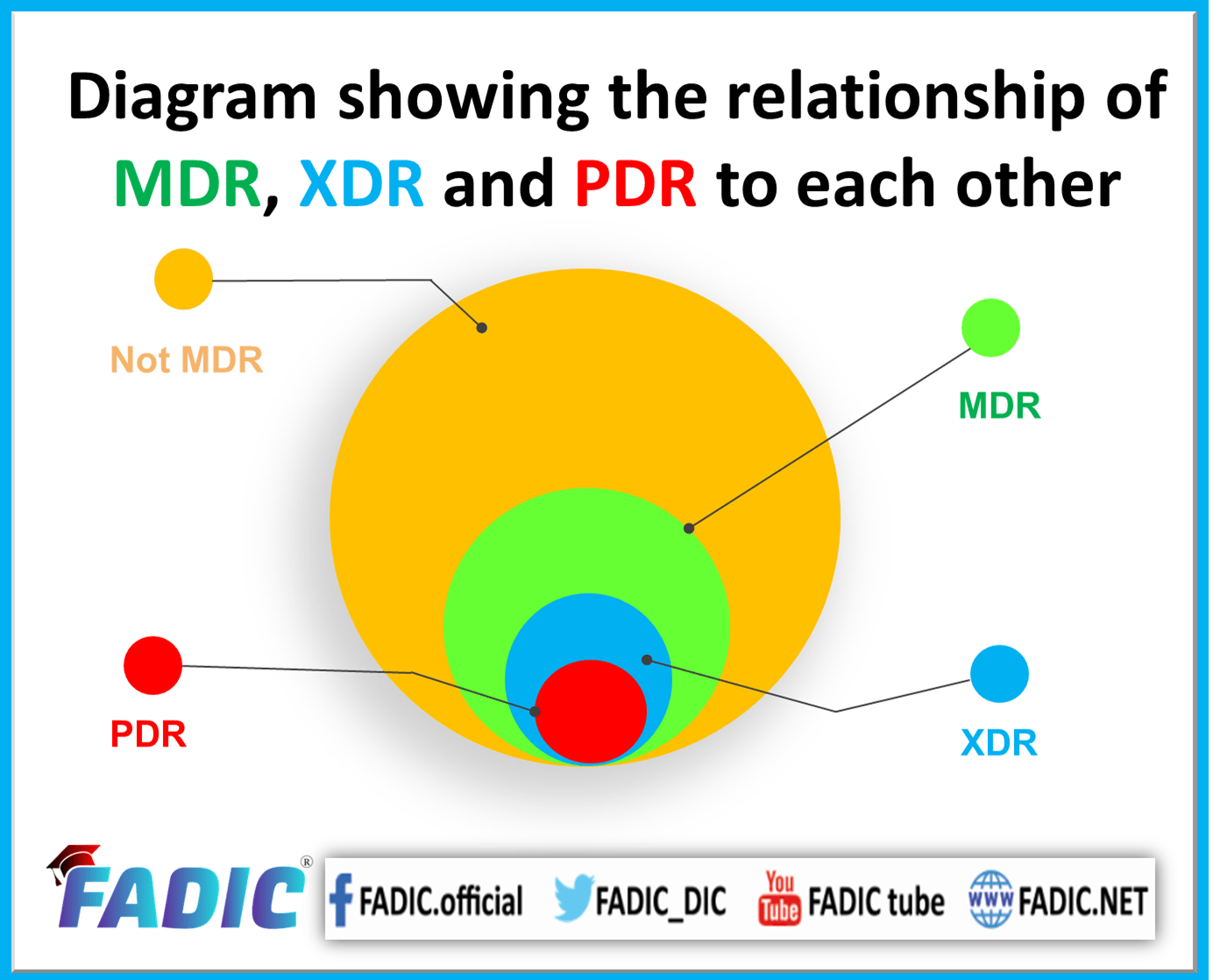 Diagram showing the relationship of MDR, XDR and PDR to each other

Not MDR

MDR

PDR

XDR

FADIC®

FADIC.official FADIC_DIC You Tube FADIC tube www FADIC.NET